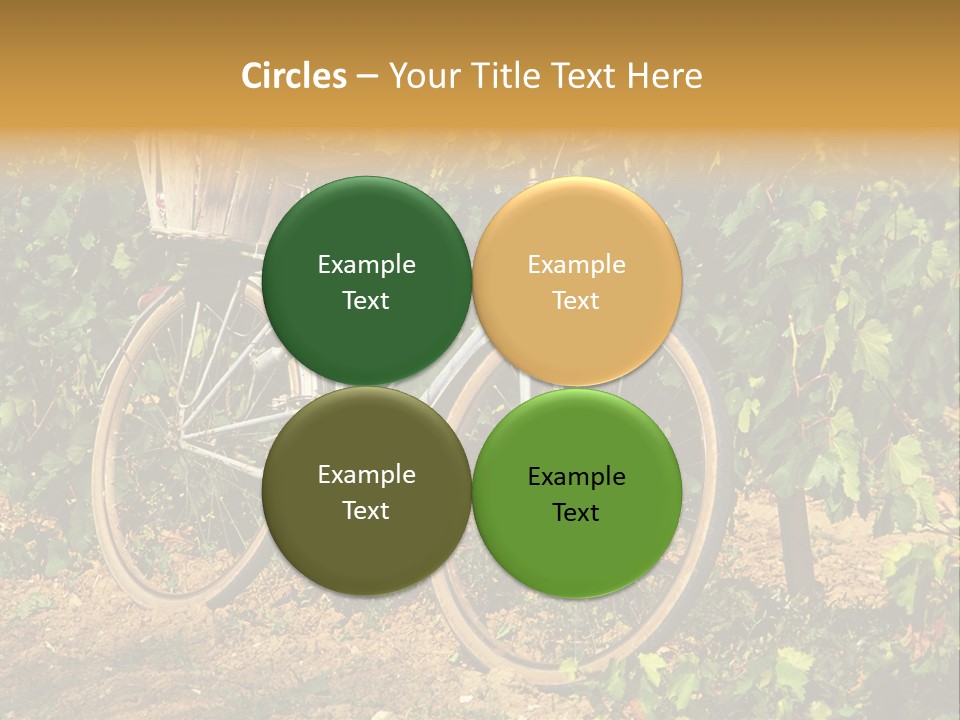 Circles – Your Title Text Here

Example Text

Example Text

Example Text

Example Text